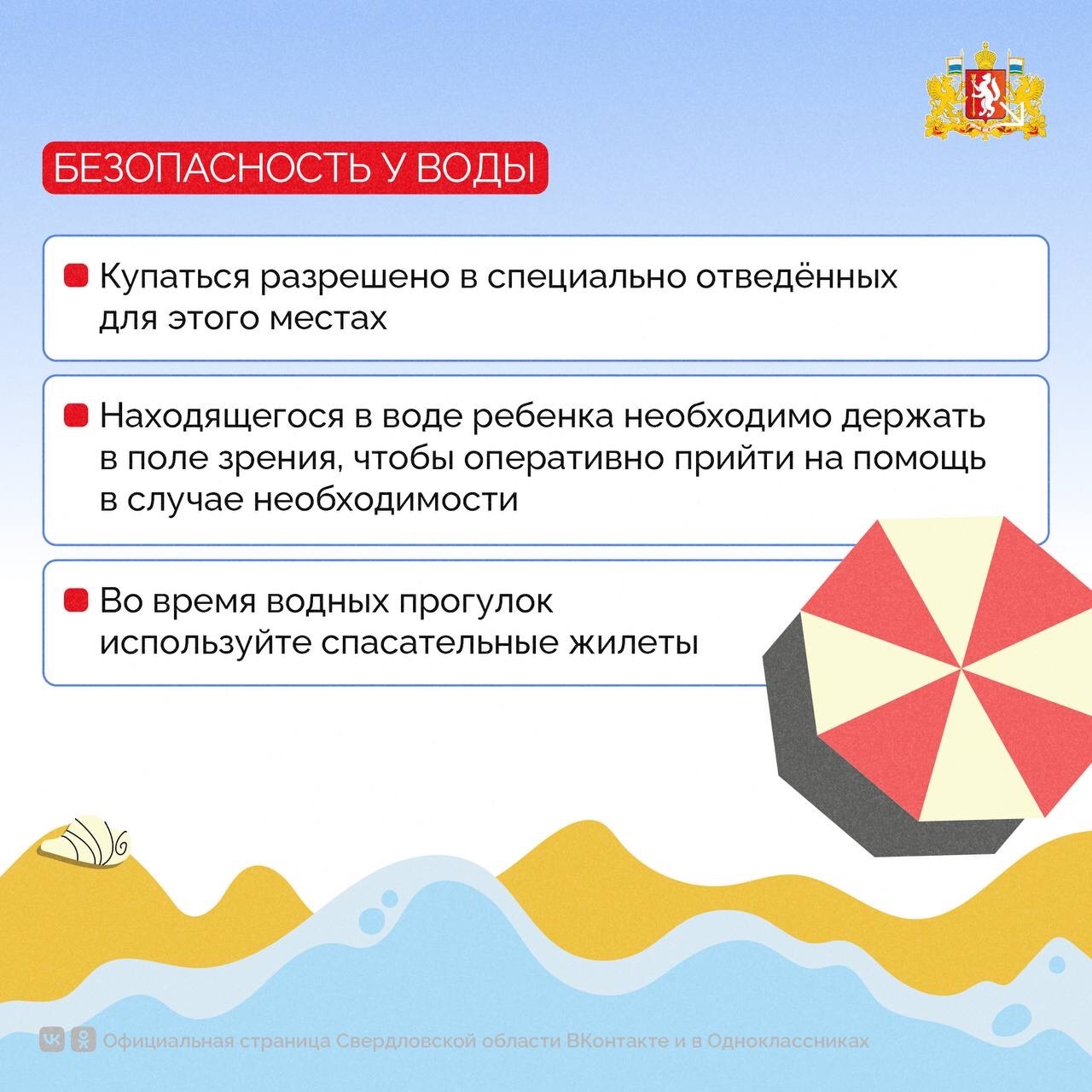 БЕЗОПАСНОСТЬ У ВОДЫ

Купаться разрешено в специально отведённых для этого местах

Находящегося в воде ребенка необходимо держать в поле зрения, чтобы оперативно прийти на помощь в случае необходимости

Во время водных прогулок используйте спасательные жилеты

Официальная страница Свердловской области ВКонтакте и в Одноклассниках